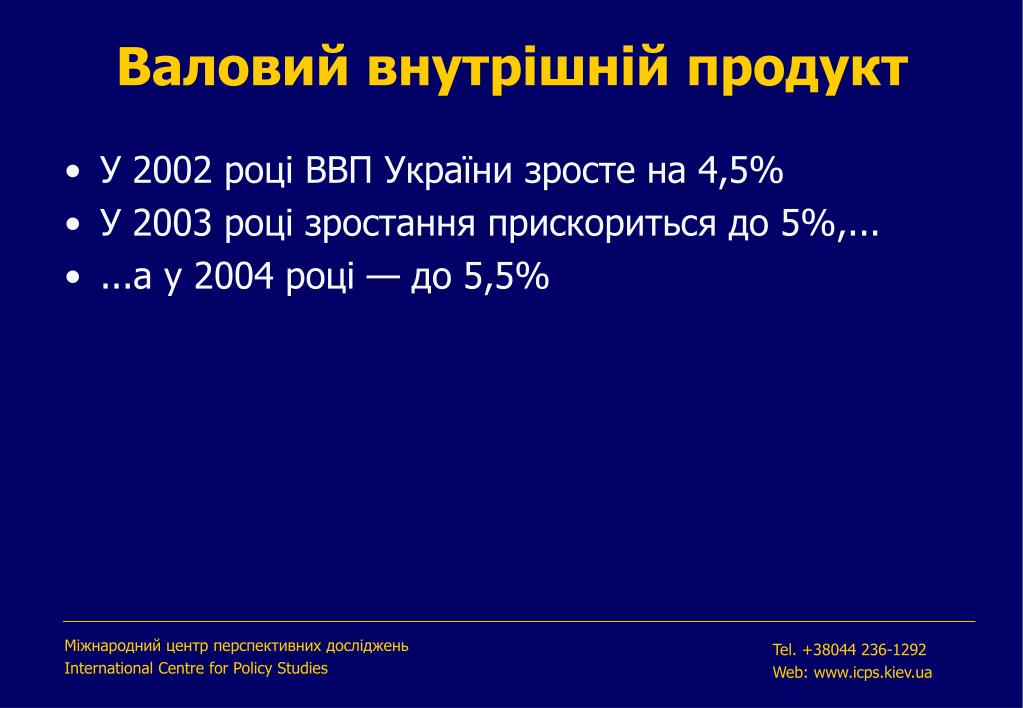 Валовий внутрішній продукт

• У 2002 році ВВП України зросте на 4,5%
• У 2003 році зростання прискориться до 5%,...
• ...а у 2004 році — до 5,5%

Міжнародний центр перспективних досліджень
International Centre for Policy Studies

Tel. +38044 236-1292
Web: www.icps.kiev.ua